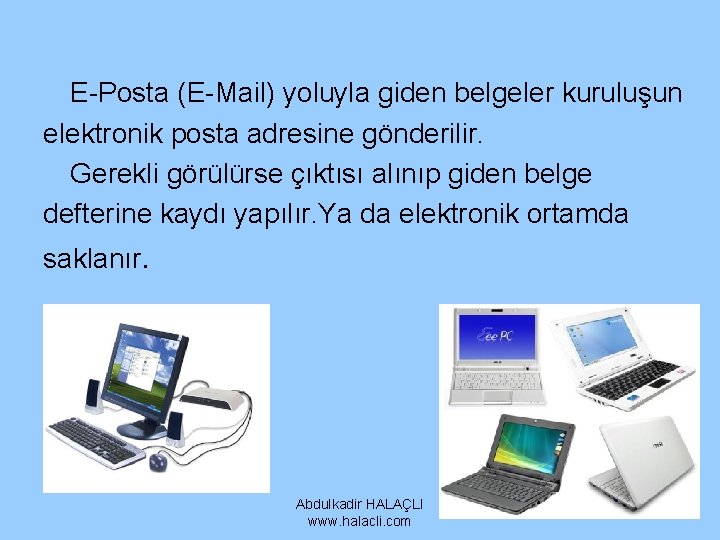 E-Posta (E-Mail) yoluyla giden belgeler kuruluşun elektronik posta adresine gönderilir.

Gerekli görülürse çıktısı alınıp giden belge defterine kaydı yapılır.Ya da elektronik ortamda saklanır.

Eee PC

Abdulkadir HALAÇLI
www.halacli.com